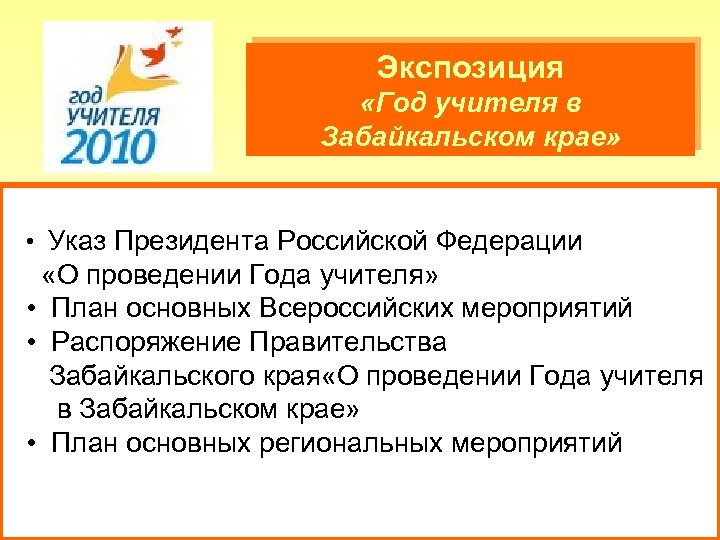 год УЧИТЕЛЯ 2010

Экспозиция «Год учителя в Забайкальском крае»

• Указ Президента Российской Федерации «О проведении Года учителя»
• План основных Всероссийских мероприятий
• Распоряжение Правительства Забайкальского края«О проведении Года учителя в Забайкальском крае»
• План основных региональных мероприятий